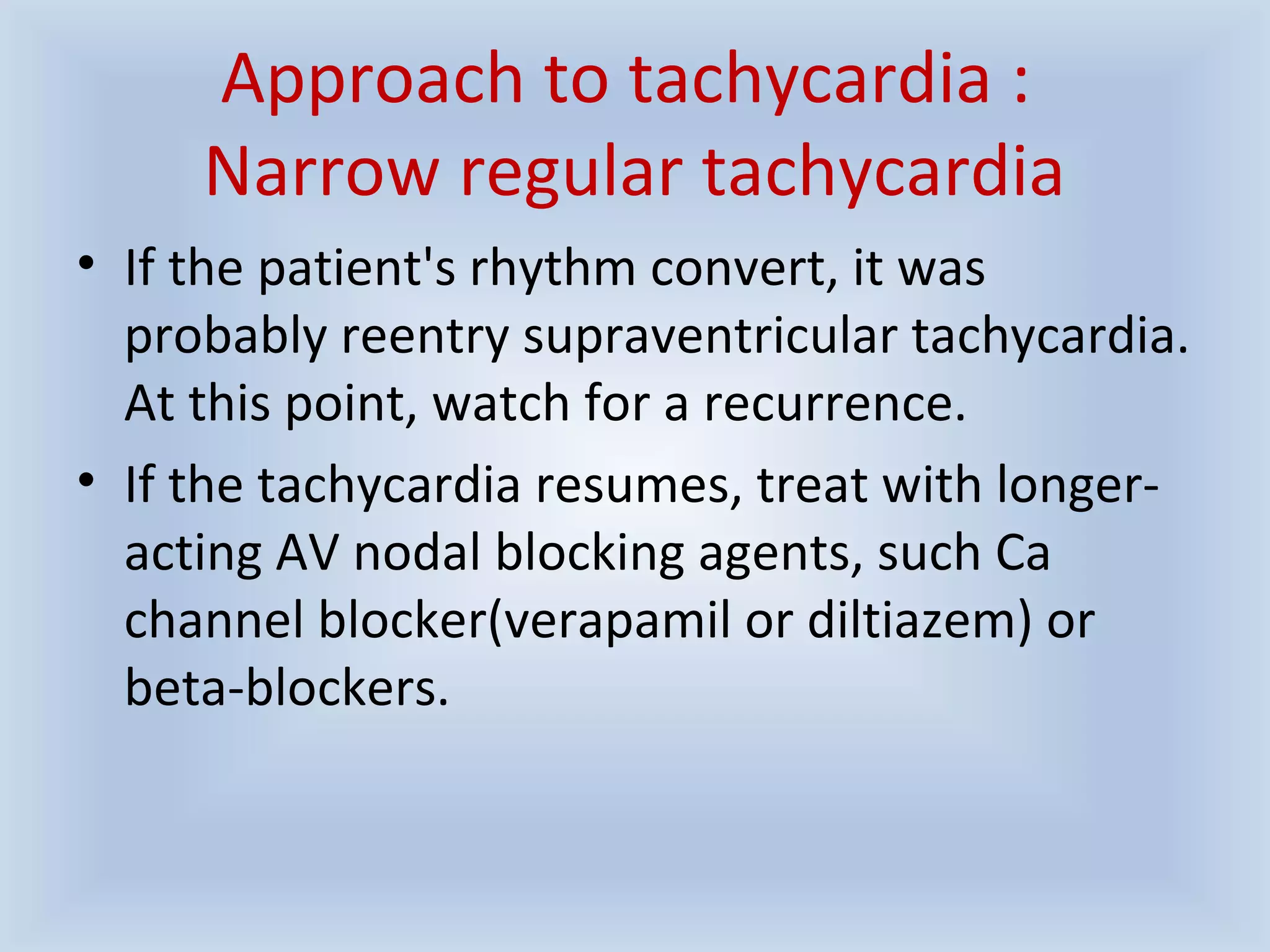 Approach to tachycardia : Narrow regular tachycardia

• If the patient's rhythm convert, it was probably reentry supraventricular tachycardia. At this point, watch for a recurrence.

• If the tachycardia resumes, treat with longer-acting AV nodal blocking agents, such Ca channel blocker(verapamil or diltiazem) or beta-blockers.